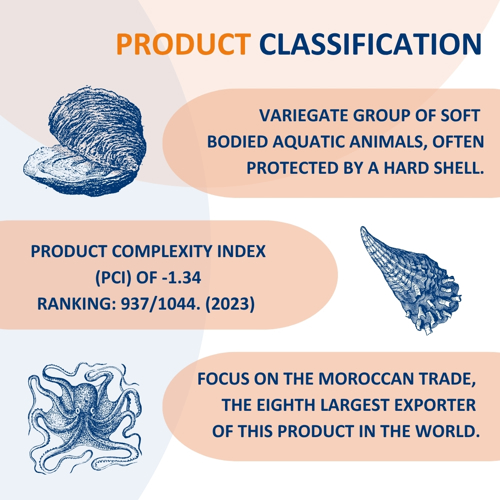 PRODUCT CLASSIFICATION

VARIEGATE GROUP OF SOFT BODIED AQUATIC ANIMALS, OFTEN PROTECTED BY A HARD SHELL.

PRODUCT COMPLEXITY INDEX (PCI) OF -1.34
RANKING: 937/1044. (2023)

FOCUS ON THE MOROCCAN TRADE, THE EIGHTH LARGEST EXPORTER OF THIS PRODUCT IN THE WORLD.